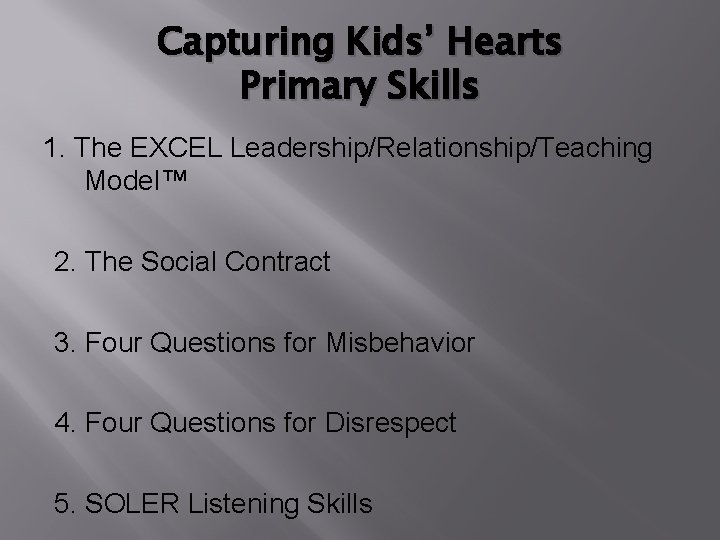 Capturing Kids' Hearts
Primary Skills

1. The EXCEL Leadership/Relationship/Teaching Model™

2. The Social Contract

3. Four Questions for Misbehavior

4. Four Questions for Disrespect

5. SOLER Listening Skills